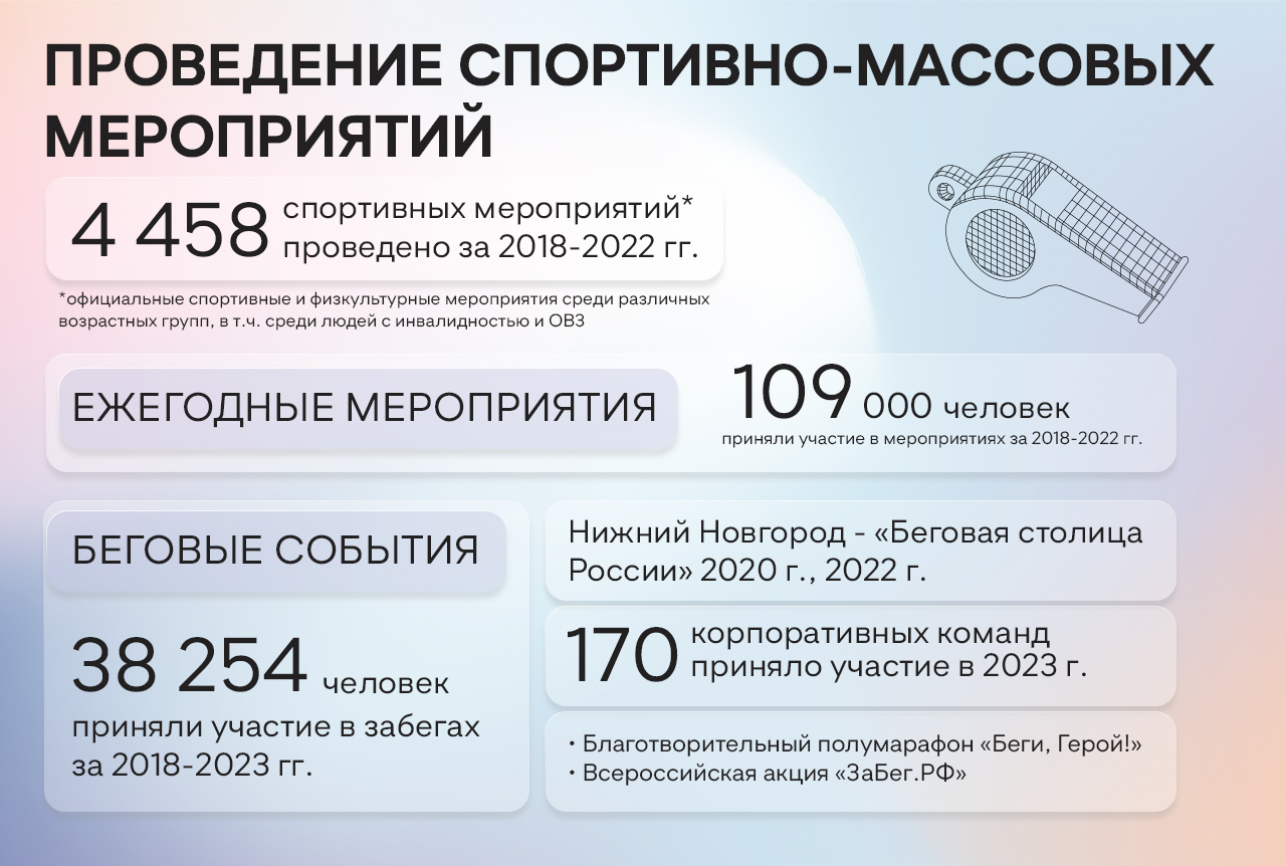 ПРОВЕДЕНИЕ СПОРТИВНО-МАССОВЫХ МЕРОПРИЯТИЙ

4 458 спортивных мероприятий* проведено за 2018-2022 гг.

*официальные спортивные и физкультурные мероприятия среди различных возрастных групп, в т.ч. среди людей с инвалидностью и ОВЗ

ЕЖЕГОДНЫЕ МЕРОПРИЯТИЯ

109 000 человек
приняли участие в мероприятиях за 2018-2022 гг.

БЕГОВЫЕ СОБЫТИЯ

38 254 человек
приняли участие в забегах за 2018-2023 гг.

Нижний Новгород - «Беговая столица России» 2020 г., 2022 г.

170 корпоративных команд приняло участие в 2023 г.

• Благотворительный полумарафон «Беги, Герой!»
• Всероссийская акция «ЗаБег.РФ»